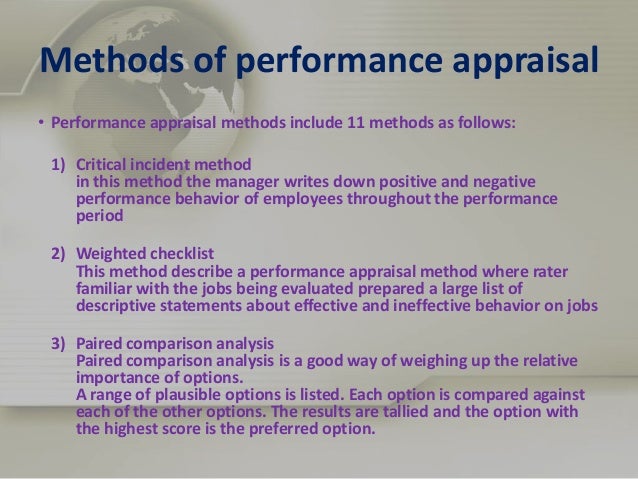 Methods of performance appraisal

• Performance appraisal methods include 11 methods as follows:

1) Critical incident method
in this method the manager writes down positive and negative performance behavior of employees throughout the performance period

2) Weighted checklist
This method describe a performance appraisal method where rater familiar with the jobs being evaluated prepared a large list of descriptive statements about effective and ineffective behavior on jobs

3) Paired comparison analysis
Paired comparison analysis is a good way of weighing up the relative importance of options.
A range of plausible options is listed. Each option is compared against each of the other options. The results are tallied and the option with the highest score is the preferred option.